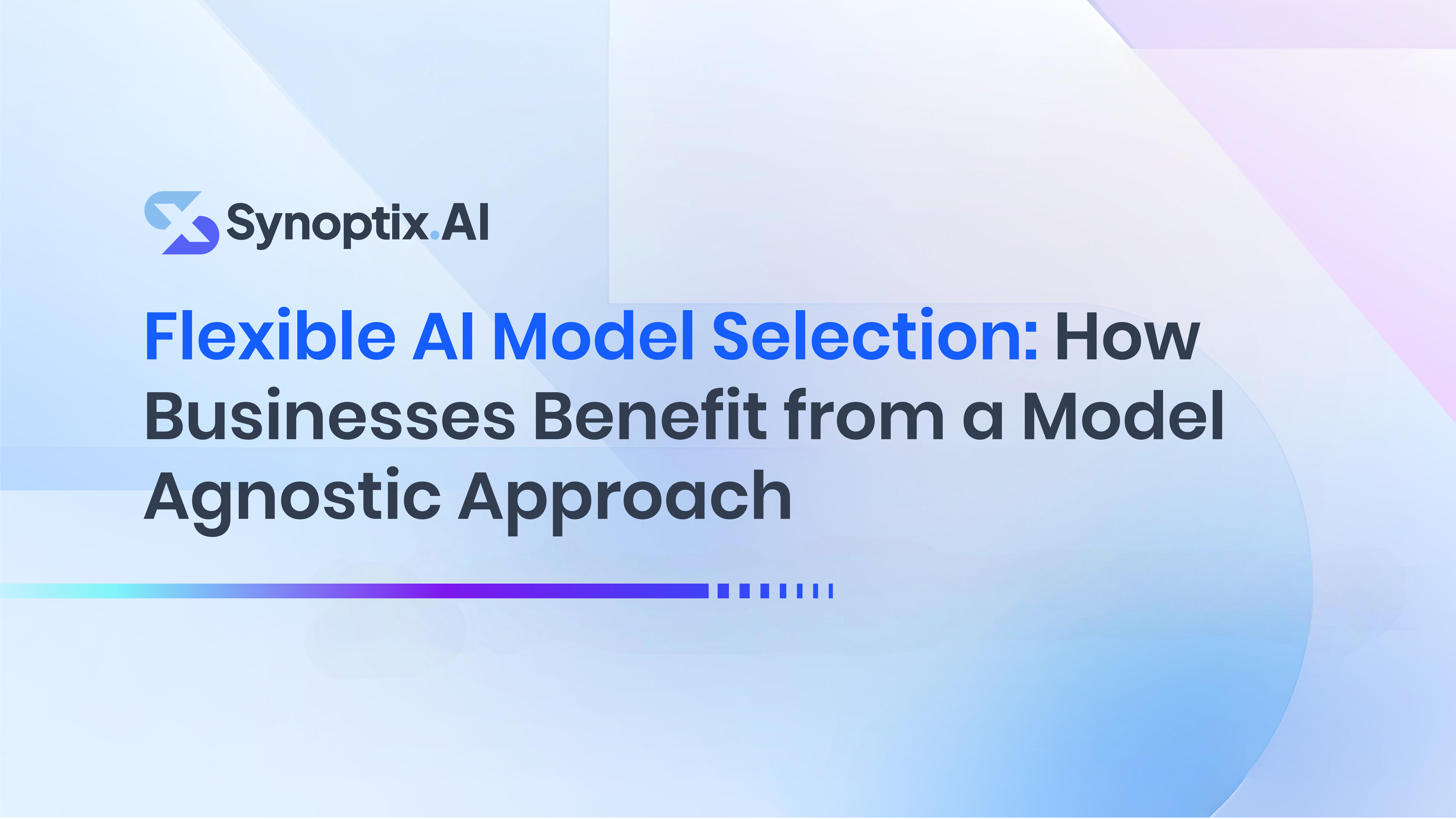 Synoptix.AI

Flexible AI Model Selection: How Businesses Benefit from a Model Agnostic Approach